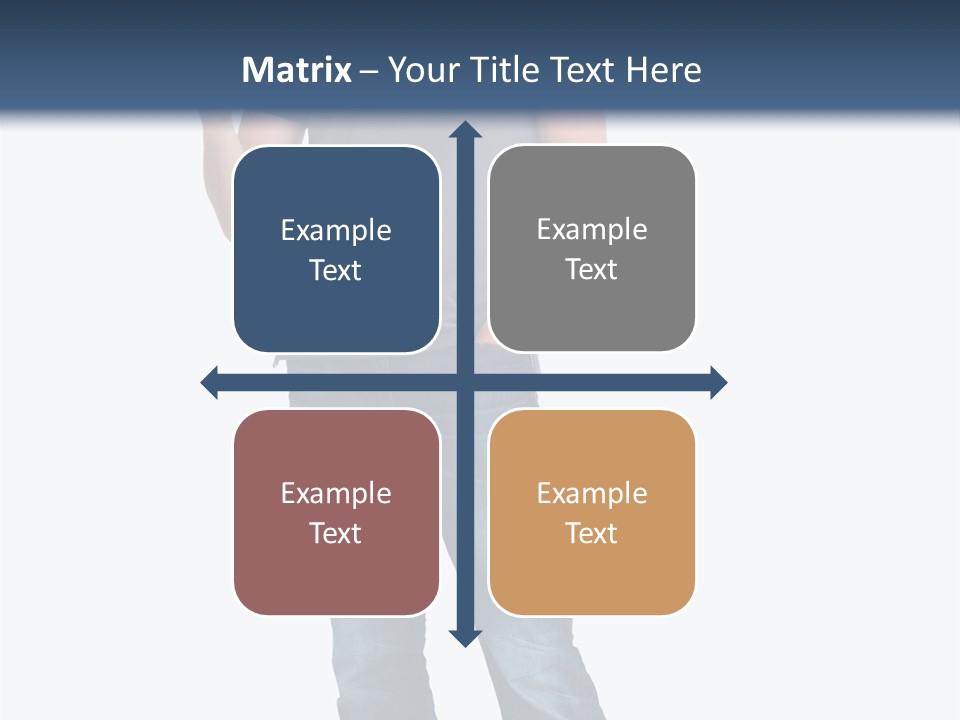 Matrix – Your Title Text Here

Example Text

Example Text

Example Text

Example Text